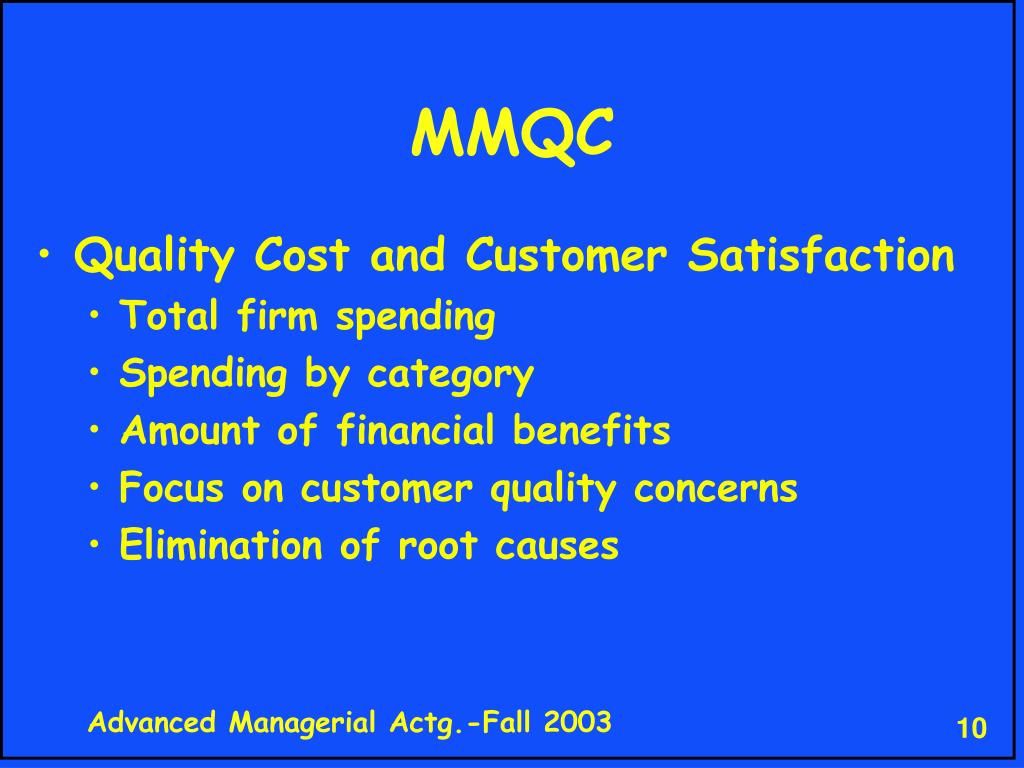 MMQC

• Quality Cost and Customer Satisfaction
  • Total firm spending
  • Spending by category
  • Amount of financial benefits
  • Focus on customer quality concerns
  • Elimination of root causes

Advanced Managerial Actg.-Fall 2003

10